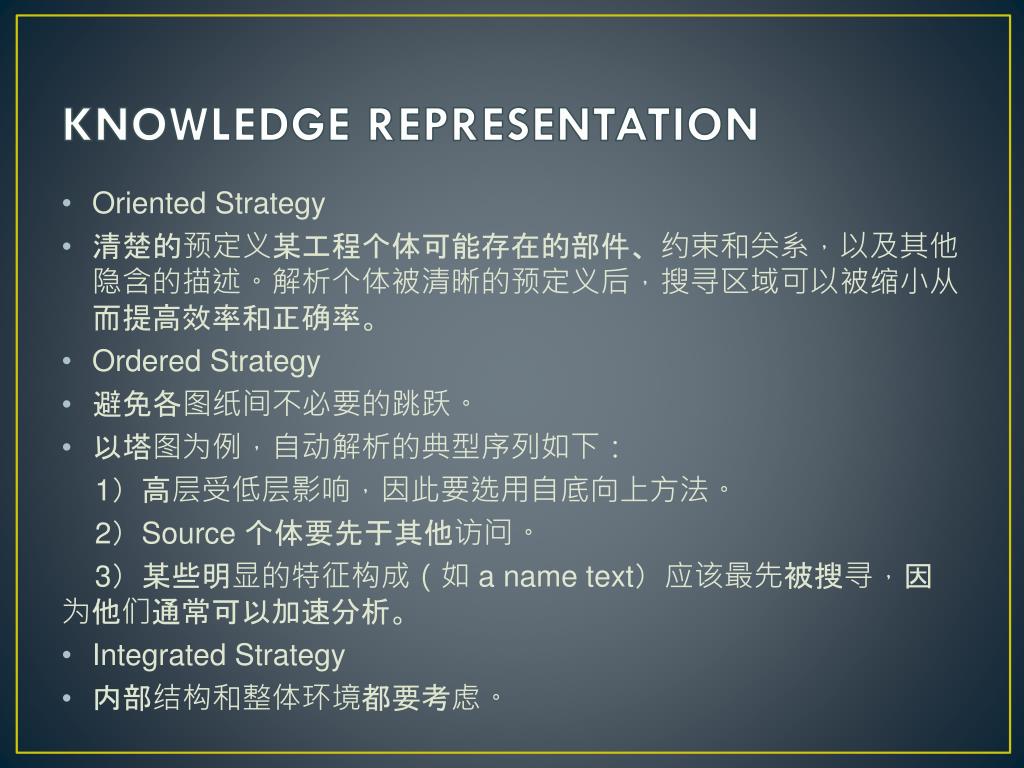 KNOWLEDGE REPRESENTATION

• Oriented Strategy

• 清楚的预定义某工程个体可能存在的部件、约束和关系，以及其他隐含的描述。解析个体被清晰的预定义后，搜寻区域可以被缩小从而提高效率和正确率。

• Ordered Strategy

• 避免各图纸间不必要的跳跃。

• 以塔图为例，自动解析的典型序列如下：

1）高层受低层影响，因此要选用自底向上方法。

2）Source 个体要先于其他访问。

3）某些明显的特征构成（如 a name text）应该最先被搜寻，因为他们通常可以加速分析。

• Integrated Strategy

• 内部结构和整体环境都要考虑。